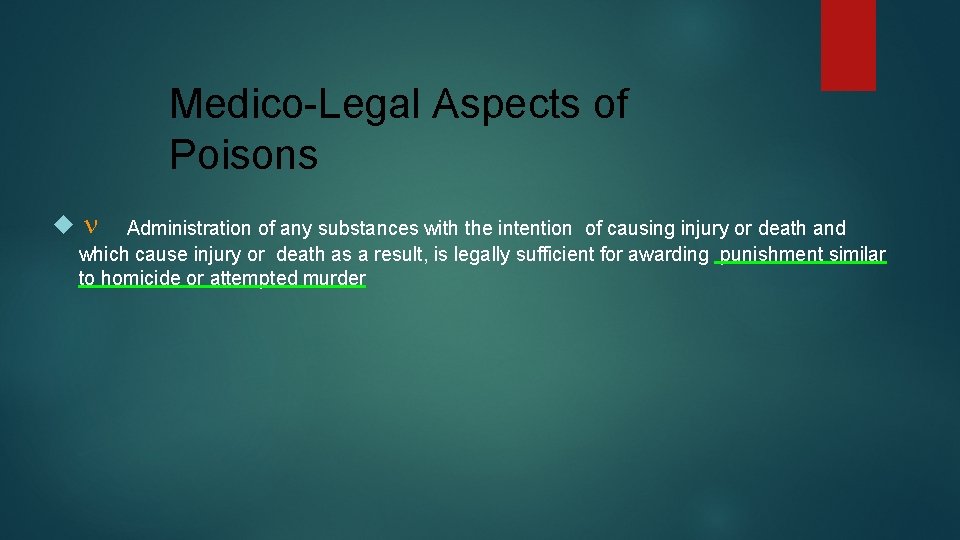 Medico-Legal Aspects of Poisons

ν Administration of any substances with the intention of causing injury or death and which cause injury or death as a result, is legally sufficient for awarding punishment similar to homicide or attempted murder